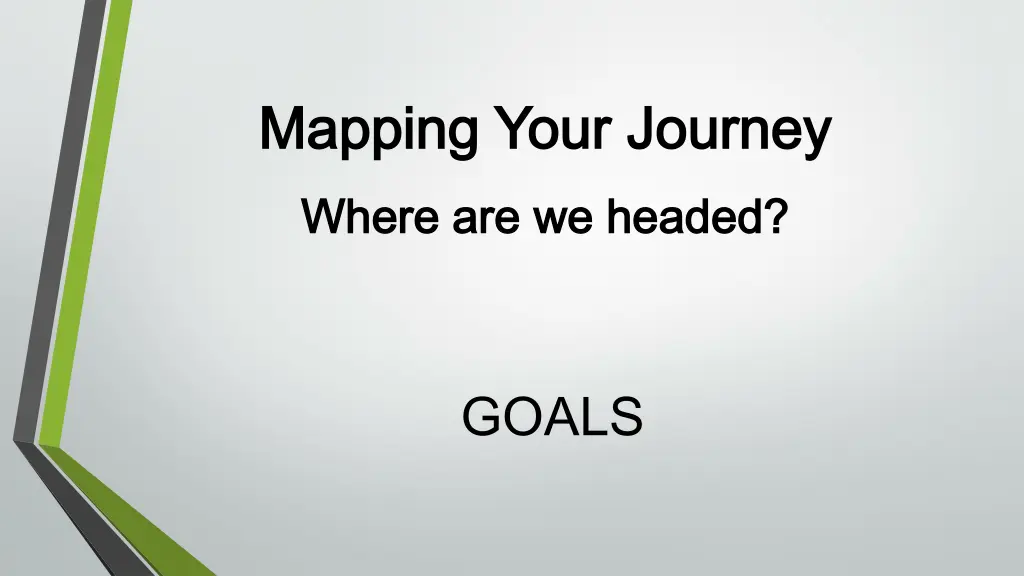 Mapping Your Journey

Where are we headed?

GOALS